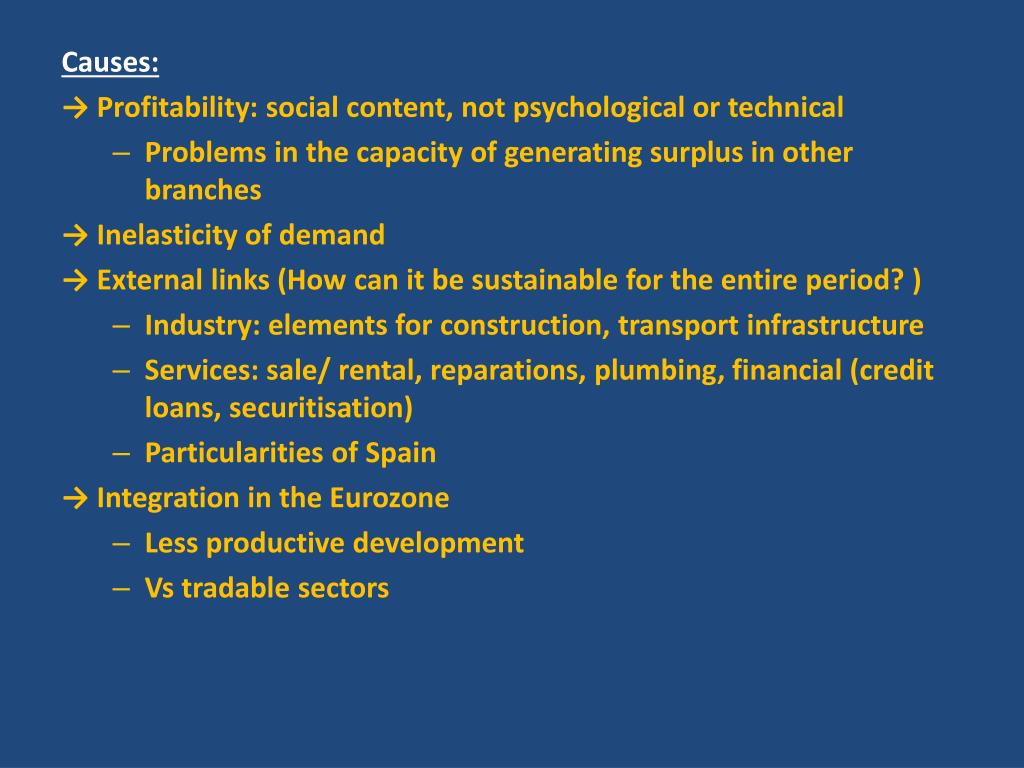 Causes:

→ Profitability: social content, not psychological or technical
– Problems in the capacity of generating surplus in other branches

→ Inelasticity of demand

→ External links (How can it be sustainable for the entire period? )
– Industry: elements for construction, transport infrastructure
– Services: sale/ rental, reparations, plumbing, financial (credit loans, securitisation)
– Particularities of Spain

→ Integration in the Eurozone
– Less productive development
– Vs tradable sectors